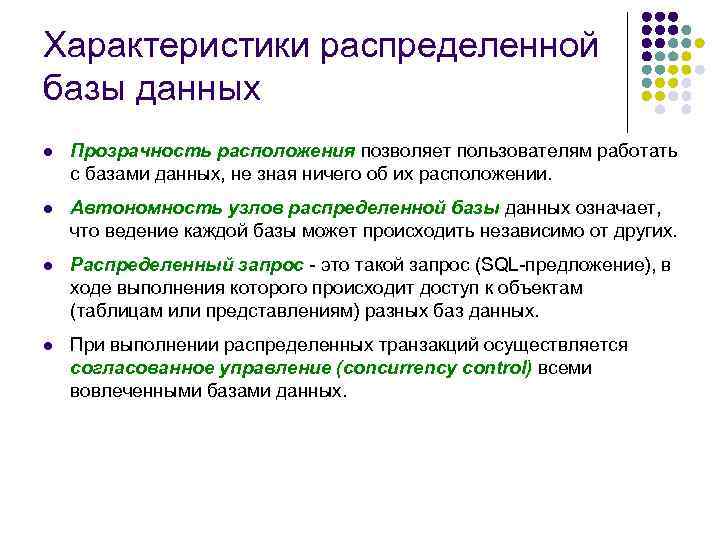 Характеристики распределенной базы данных

- Прозрачность расположения позволяет пользователям работать с базами данных, не зная ничего об их расположении.
- Автономность узлов распределенной базы данных означает, что ведение каждой базы может происходить независимо от других.
- Распределенный запрос - это такой запрос (SQL-предложение), в ходе выполнения которого происходит доступ к объектам (таблицам или представлениям) разных баз данных.
- При выполнении распределенных транзакций осуществляется согласованное управление (concurrency control) всеми вовлеченными базами данных.